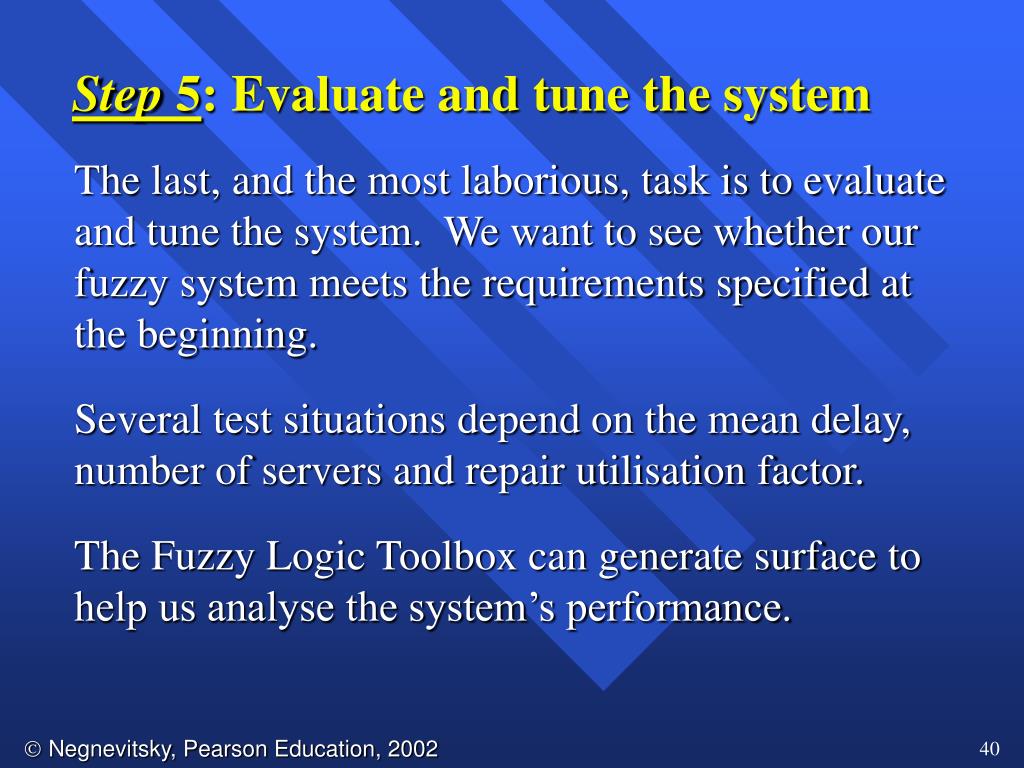 Step 5: Evaluate and tune the system

The last, and the most laborious, task is to evaluate and tune the system. We want to see whether our fuzzy system meets the requirements specified at the beginning.

Several test situations depend on the mean delay, number of servers and repair utilisation factor.

The Fuzzy Logic Toolbox can generate surface to help us analyse the system's performance.

© Negnevitsky, Pearson Education, 2002

40